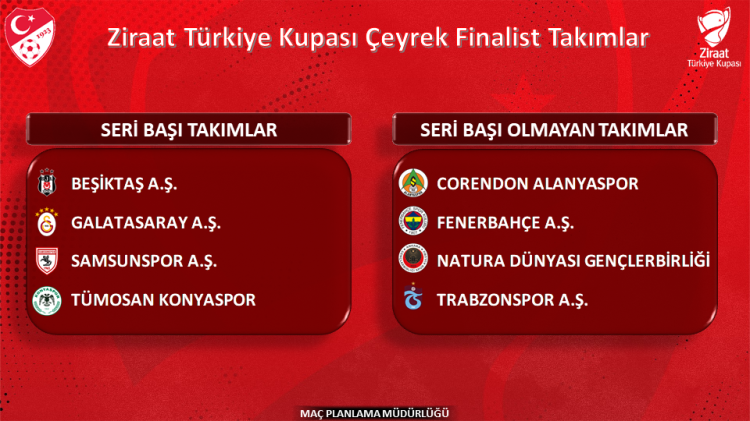 1923

Ziraat Türkiye Kupası Çeyrek Finalist Takımlar

Ziraat Türkiye Kupası

SERİ BAŞI TAKIMLAR

BEŞİKTAŞ A.Ş.

GALATASARAY A.Ş.

SAMSUNSPOR A.Ş.

TÜMOSAN KONYASPOR

SERİ BAŞI OLMAYAN TAKIMLAR

CORENDON ALANYASPOR

FENERBAHÇE A.Ş.

NATURA DÜNYASI GENÇLERBİRLİĞİ

TRABZONSPOR A.Ş.

MAÇ PLANLAMA MÜDÜRLÜĞÜ